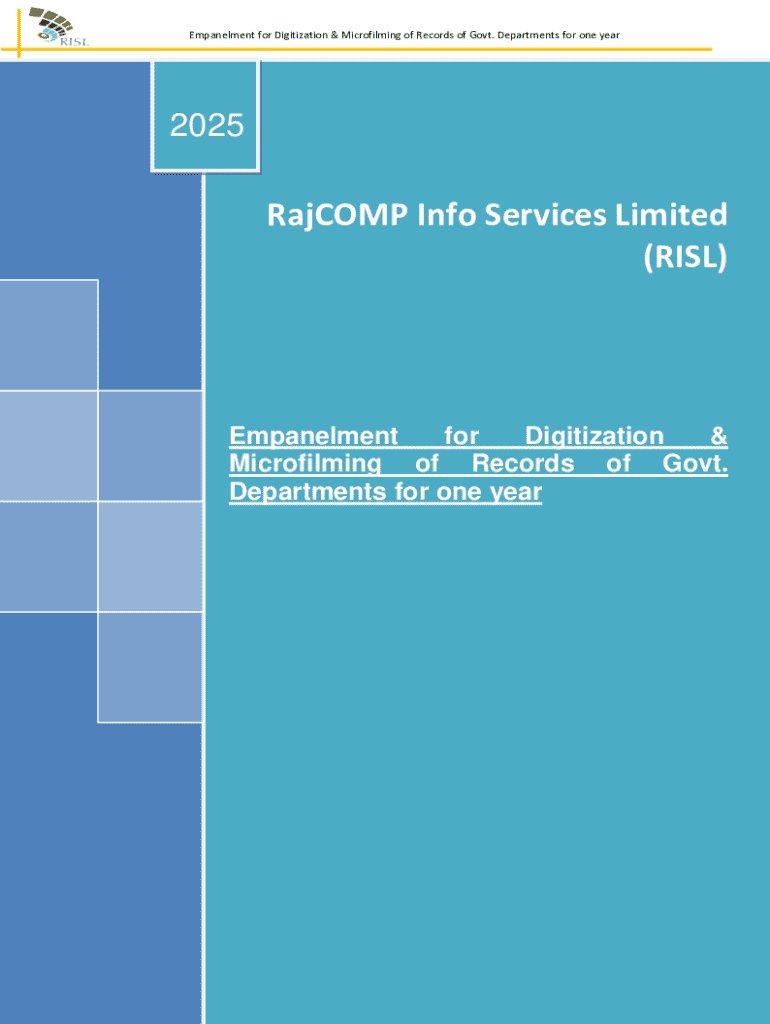 RISL

Empanelment for Digitization & Microfilming of Records of Govt. Departments for one year

2025

RajCOMP Info Services Limited (RISL)

Empanelment for Digitization & Microfilming of Records of Govt. Departments for one year